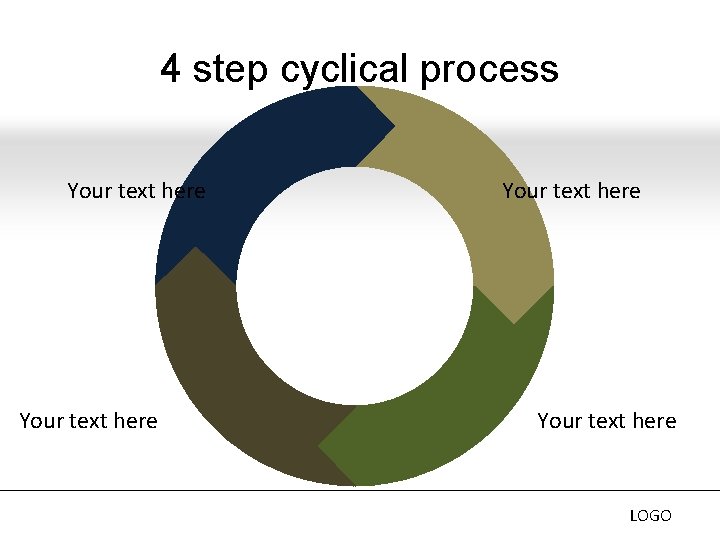 4 step cyclical process

Your text here

Your text here

Your text here

Your text here

LOGO